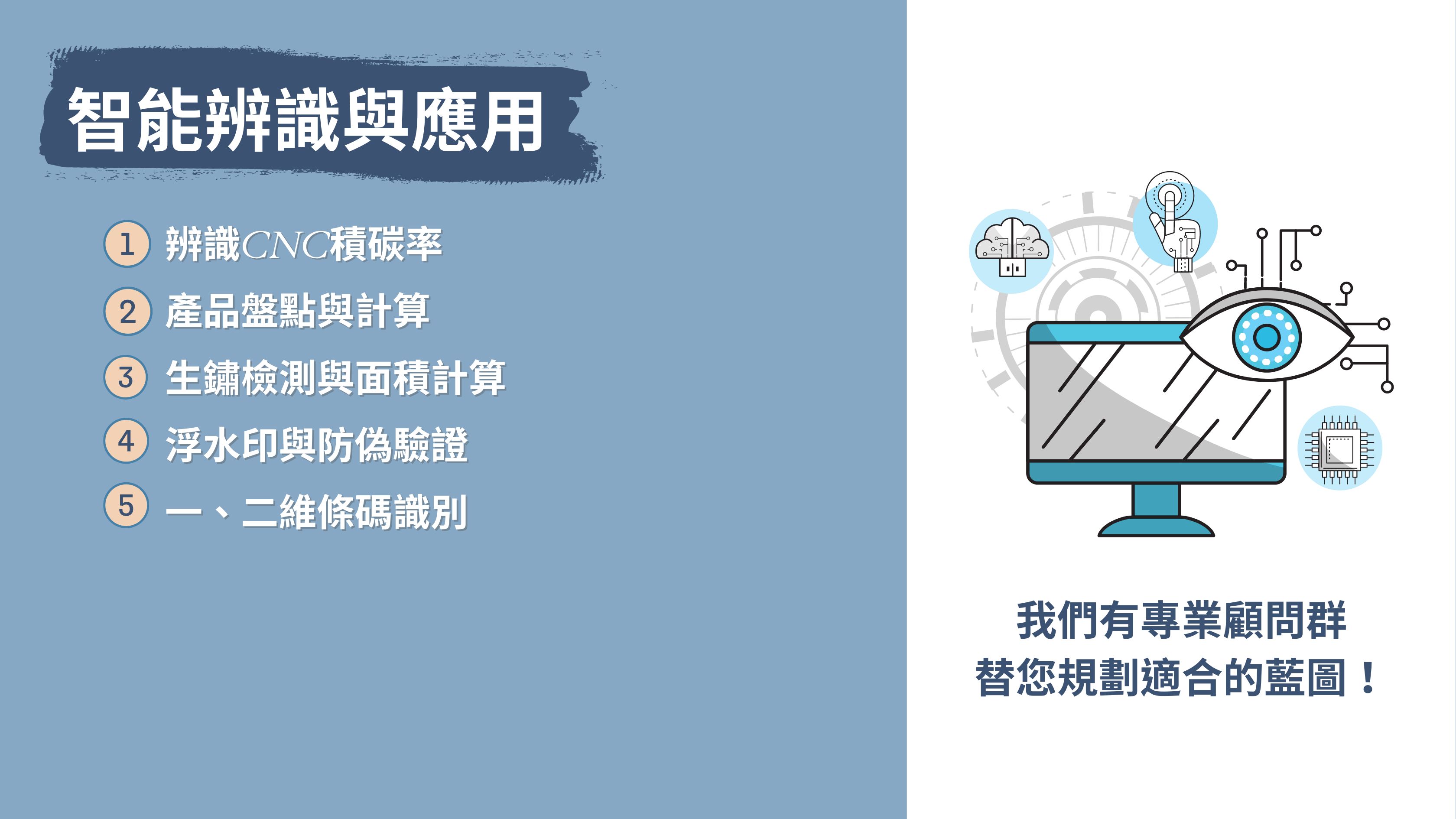 智能辨識與應用

1 辨識CNC積碳率

2 產品盤點與計算

3 生鏽檢測與面積計算

4 浮水印與防偽驗證

5 一、二維條碼識別

我們有專業顧問群
替您規劃適合的藍圖！